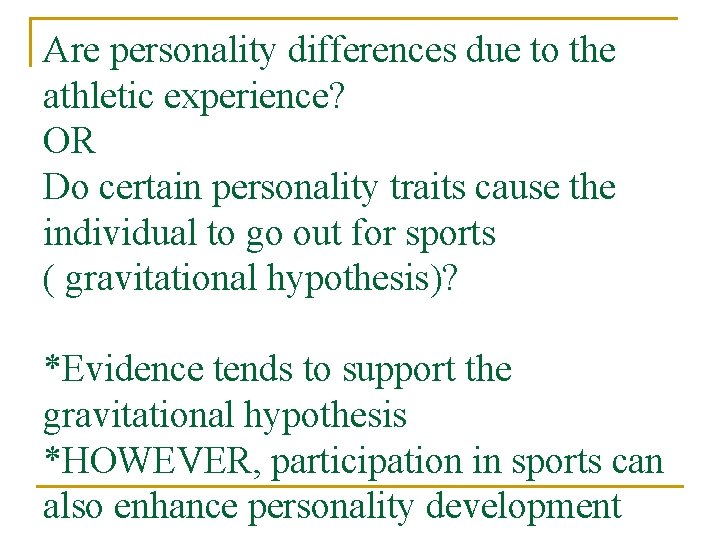 Are personality differences due to the athletic experience?
OR
Do certain personality traits cause the individual to go out for sports ( gravitational hypothesis)?

*Evidence tends to support the gravitational hypothesis
*HOWEVER, participation in sports can also enhance personality development